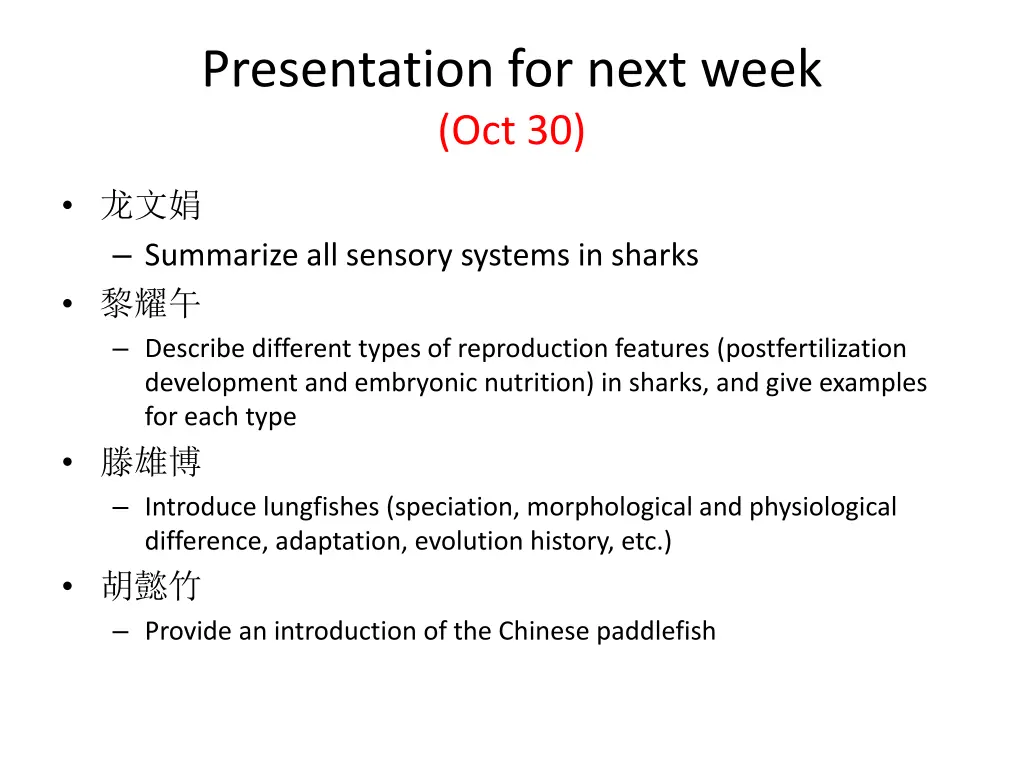 Presentation for next week
(Oct 30)

• 龙文娟
– Summarize all sensory systems in sharks
• 黎耀午
– Describe different types of reproduction features (postfertilization development and embryonic nutrition) in sharks, and give examples for each type
• 滕雄博
– Introduce lungfishes (speciation, morphological and physiological difference, adaptation, evolution history, etc.)
• 胡懿竹
– Provide an introduction of the Chinese paddlefish